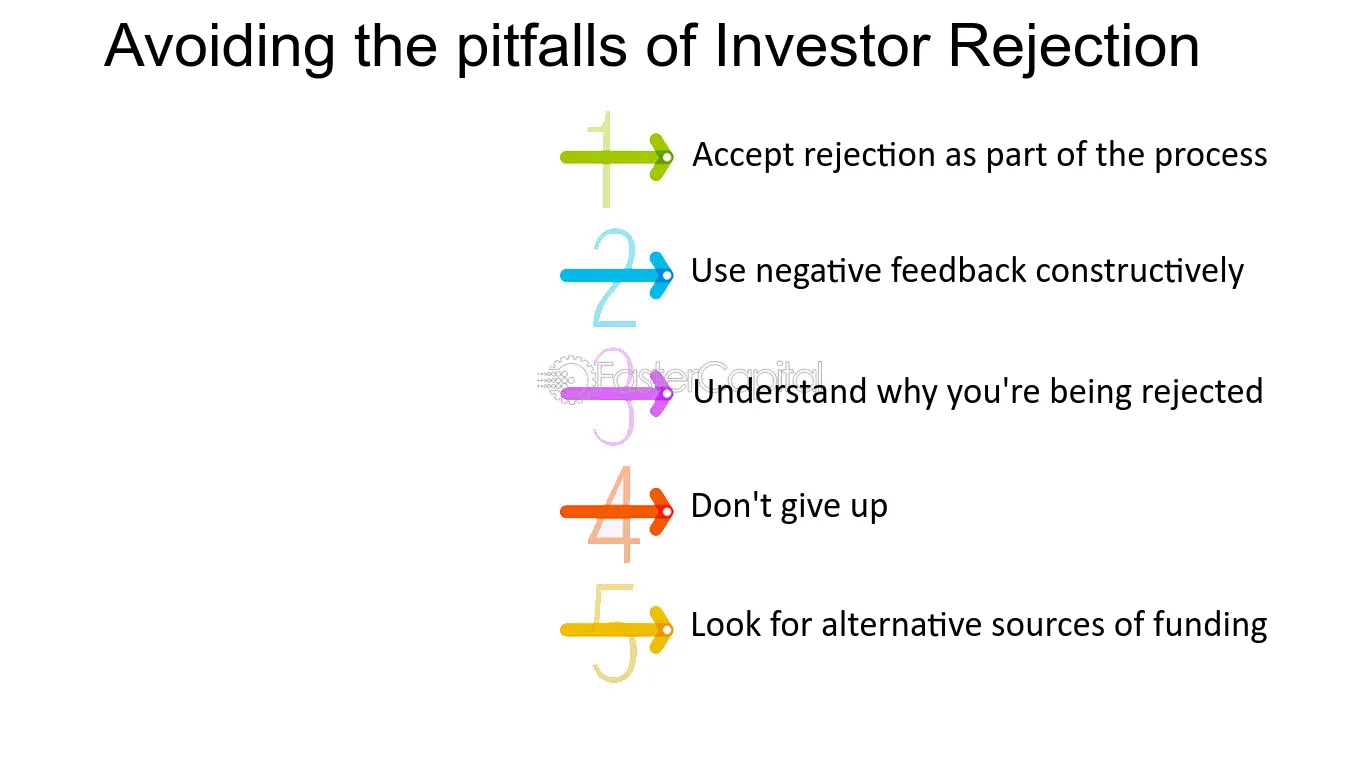 Avoiding the pitfalls of Investor Rejection

1 Accept rejection as part of the process

2 Use negative feedback constructively

3 Understand why you're being rejected

4 Don't give up

5 Look for alternative sources of funding

FasterCapital